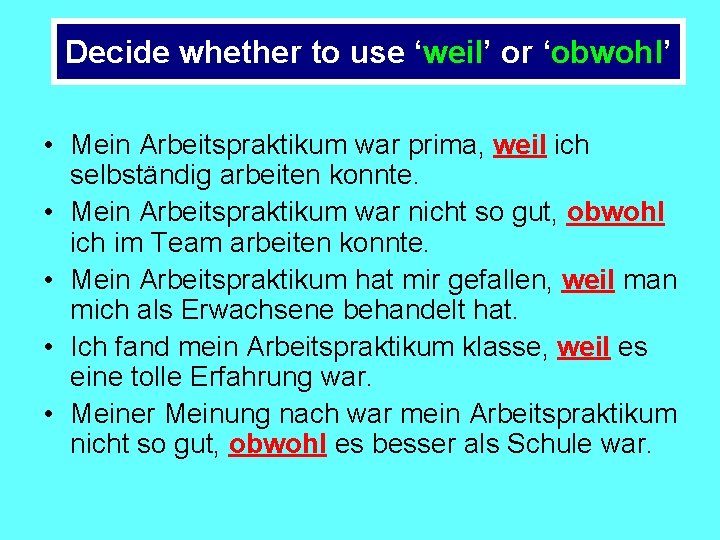 Decide whether to use ‘weil’ or ‘obwohl’

• Mein Arbeitspraktikum war prima, weil ich selbständig arbeiten konnte.
• Mein Arbeitspraktikum war nicht so gut, obwohl ich im Team arbeiten konnte.
• Mein Arbeitspraktikum hat mir gefallen, weil man mich als Erwachsene behandelt hat.
• Ich fand mein Arbeitspraktikum klasse, weil es eine tolle Erfahrung war.
• Meiner Meinung nach war mein Arbeitspraktikum nicht so gut, obwohl es besser als Schule war.